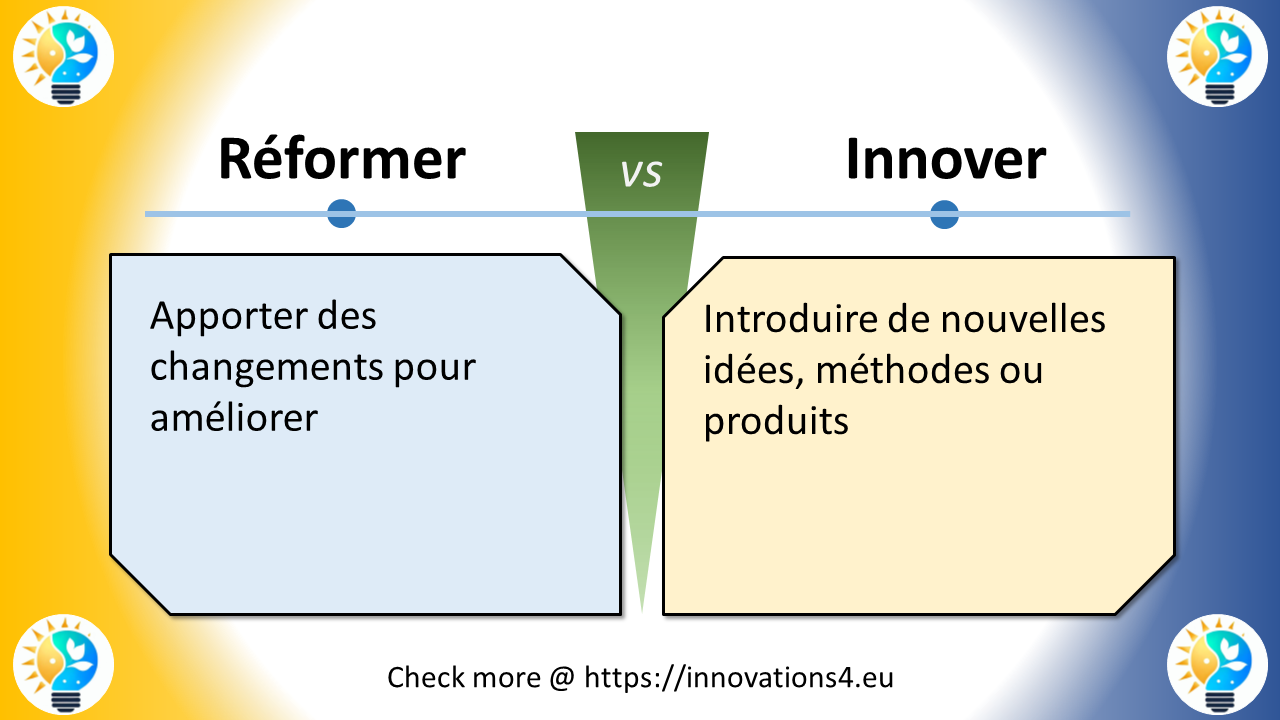 Réformer

vs

Innover

Apporter des changements pour améliorer

Introduire de nouvelles idées, méthodes ou produits

Check more @ https://innovations4.eu